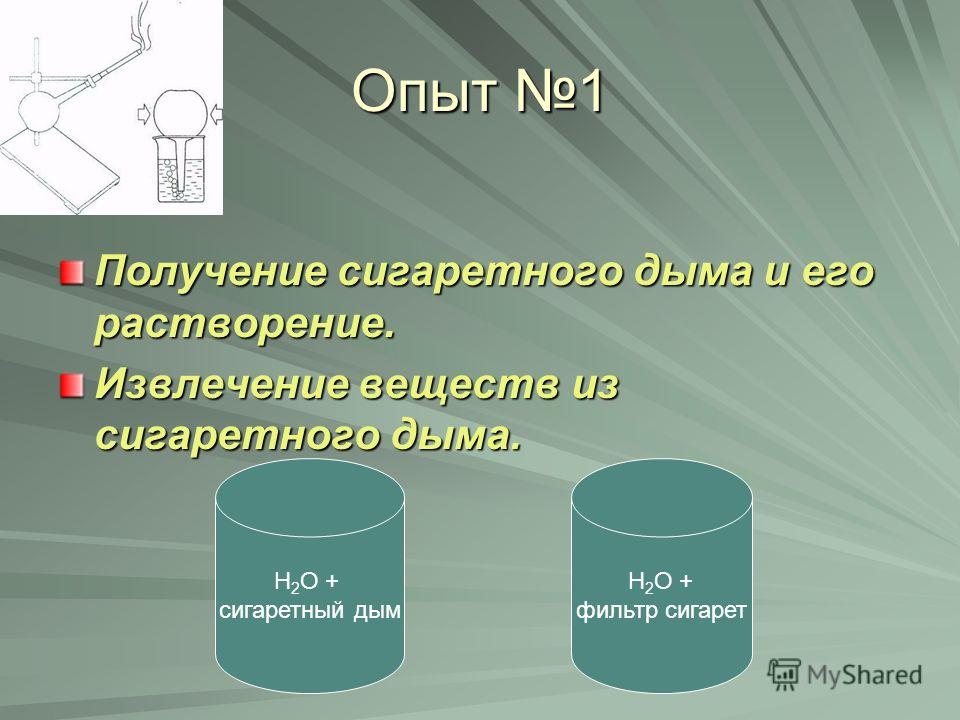 Опыт №1

Получение сигаретного дыма и его растворение.

Извлечение веществ из сигаретного дыма.

$H_2O$ + сигаретный дым

$H_2O$ + фильтр сигарет

MyShared